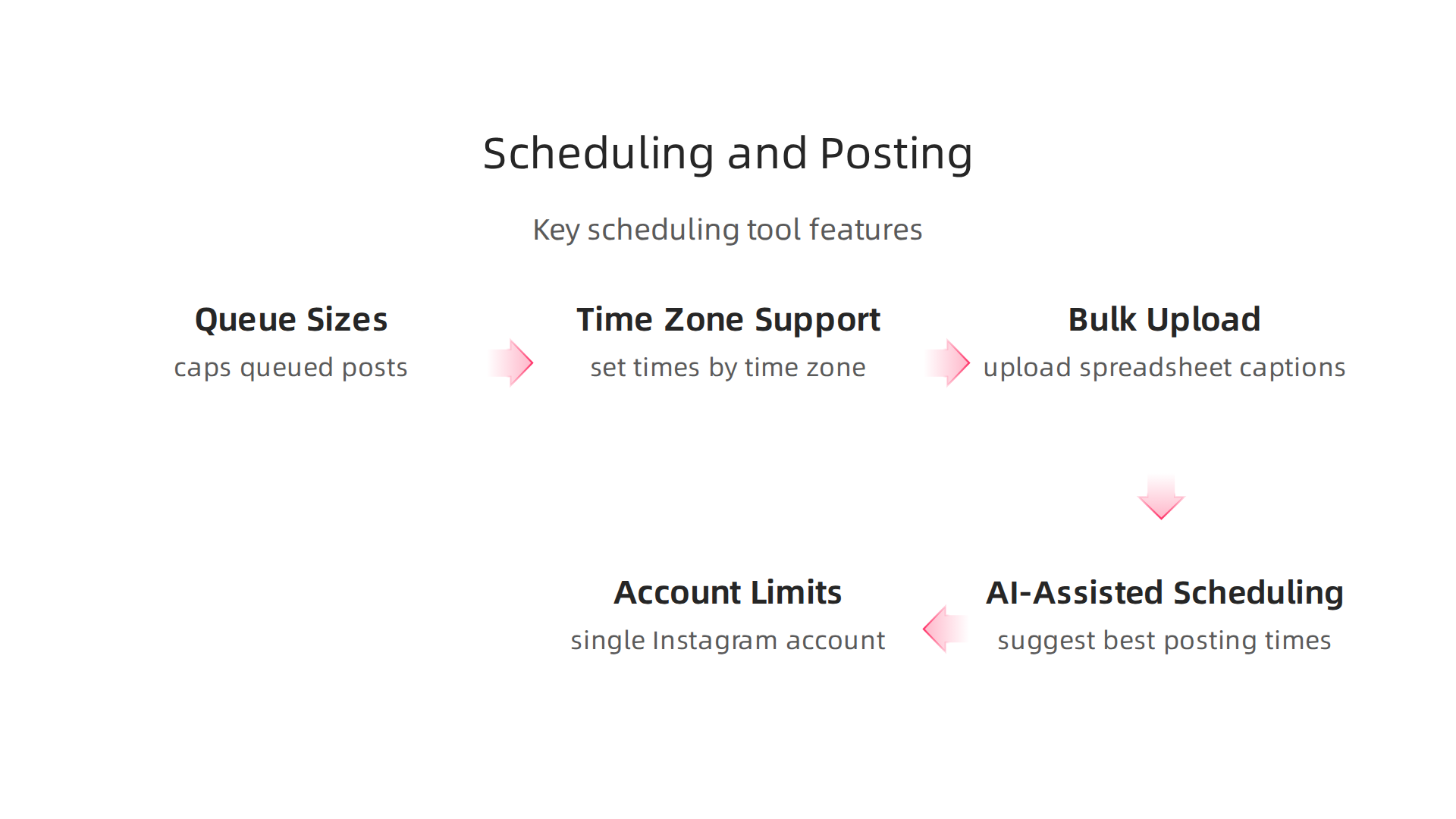 Scheduling and Posting

Key scheduling tool features

Queue Sizes

caps queued posts

Time Zone Support

set times by time zone

Bulk Upload

upload spreadsheet captions

AI-Assisted Scheduling

suggest best posting times

Account Limits

single Instagram account